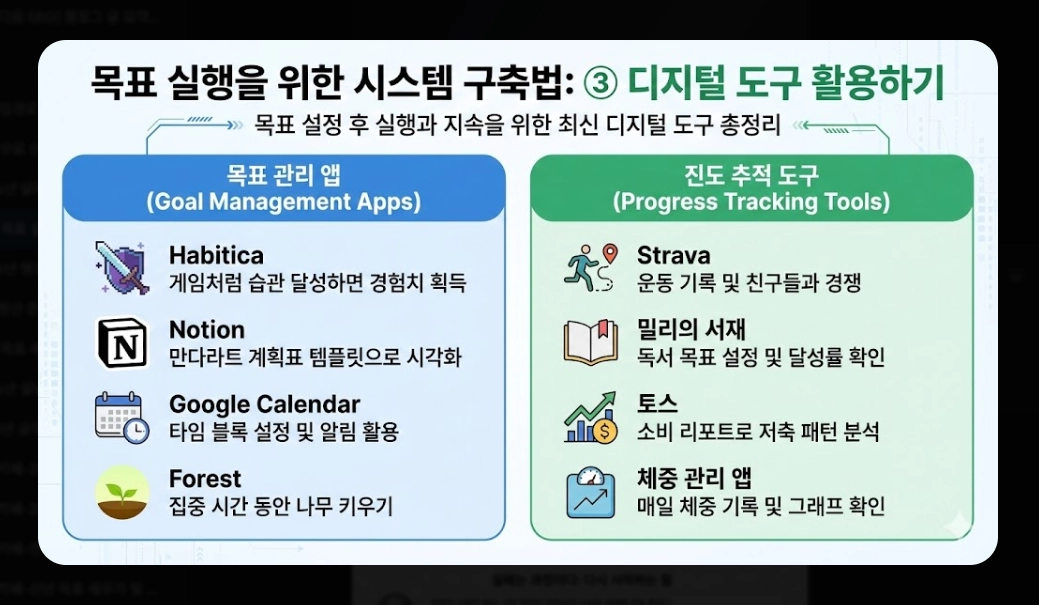 목표 실행을 위한 시스템 구축법: ③ 디지털 도구 활용하기

목표 설정 후 실행과 지속을 위한 최신 디지털 도구 총정리

목표 관리 앱
(Goal Management Apps)

Habitica
게임처럼 습관 달성하면 경험치 획득

Notion
만다라트 계획표 템플릿으로 시각화

Google Calendar
타임 블록 설정 및 알림 활용

Forest
집중 시간 동안 나무 키우기

진도 추적 도구
(Progress Tracking Tools)

Strava
운동 기록 및 친구들과 경쟁

밀리의 서재
독서 목표 설정 및 달성률 확인

토스
소비 리포트로 저축 패턴 분석

체중 관리 앱
매일 체중 기록 및 그래프 확인